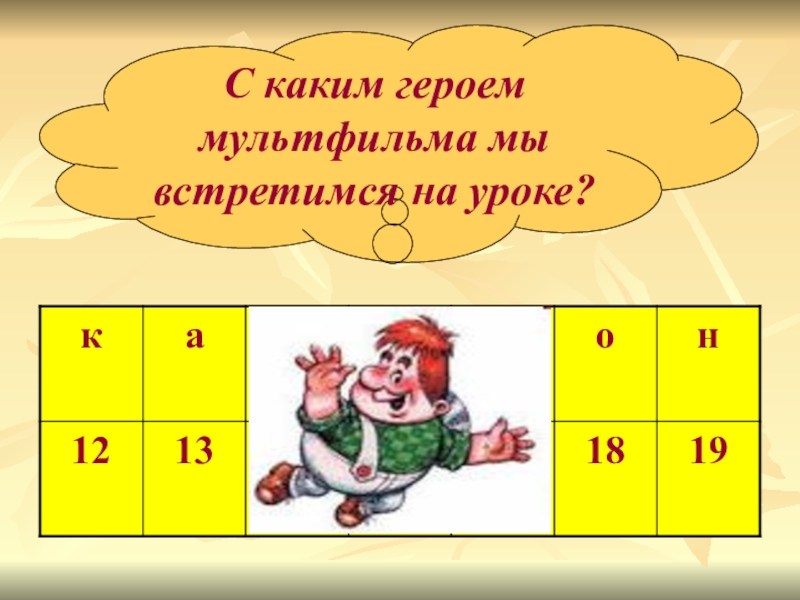 С каким героем мультфильма мы встретимся на уроке?

| к | а |  |  |  | о | н |
|---|---|---|---|---|---|---|
| 12 | 13 |  |  |  | 18 | 19 |